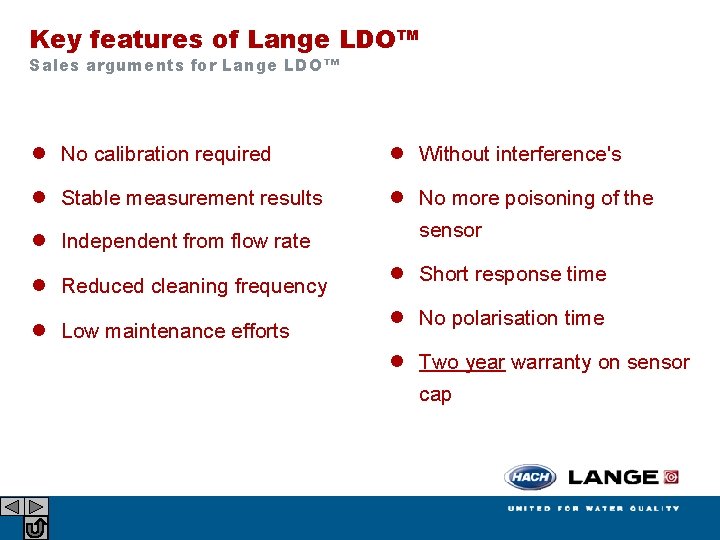 Key features of Lange LDO™
Sales arguments for Lange LDO™

- No calibration required
- Stable measurement results
- Independent from flow rate
- Reduced cleaning frequency
- Low maintenance efforts

- Without interference's
- No more poisoning of the sensor
- Short response time
- No polarisation time
- Two year warranty on sensor cap

HACH LANGE

UNITED FOR WATER QUALITY